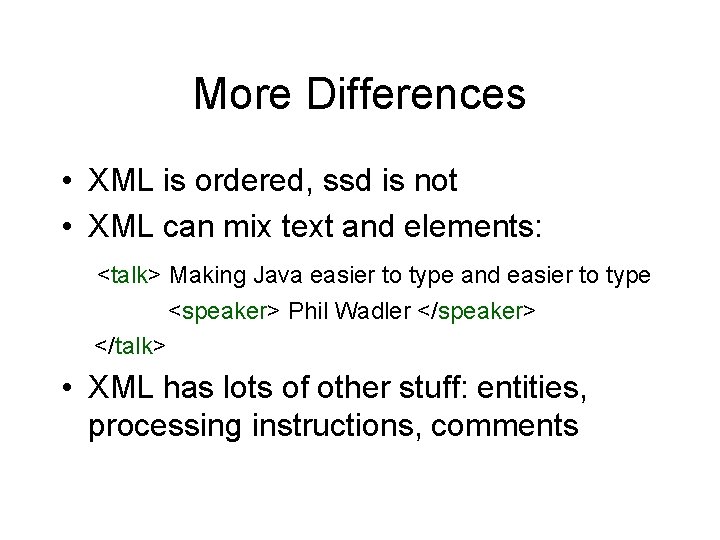 More Differences

• XML is ordered, ssd is not
• XML can mix text and elements:

<talk> Making Java easier to type and easier to type
<speaker> Phil Wadler </speaker>
</talk>

• XML has lots of other stuff: entities, processing instructions, comments